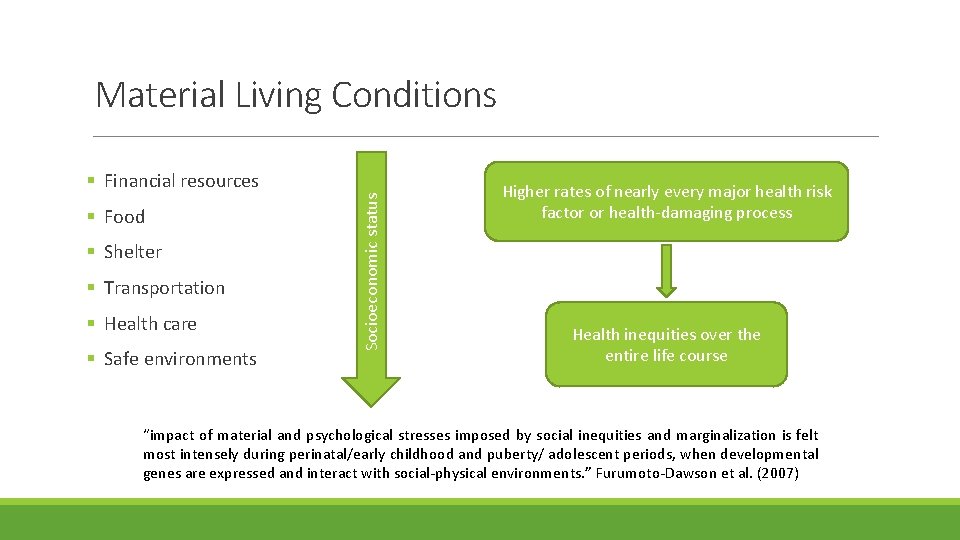 Material Living Conditions

§ Financial resources
§ Food
§ Shelter
§ Transportation
§ Health care
§ Safe environments

Socioeconomic status

Higher rates of nearly every major health risk factor or health-damaging process

Health inequities over the entire life course

"impact of material and psychological stresses imposed by social inequities and marginalization is felt most intensely during perinatal/early childhood and puberty/ adolescent periods, when developmental genes are expressed and interact with social-physical environments." Furumoto-Dawson et al. (2007)